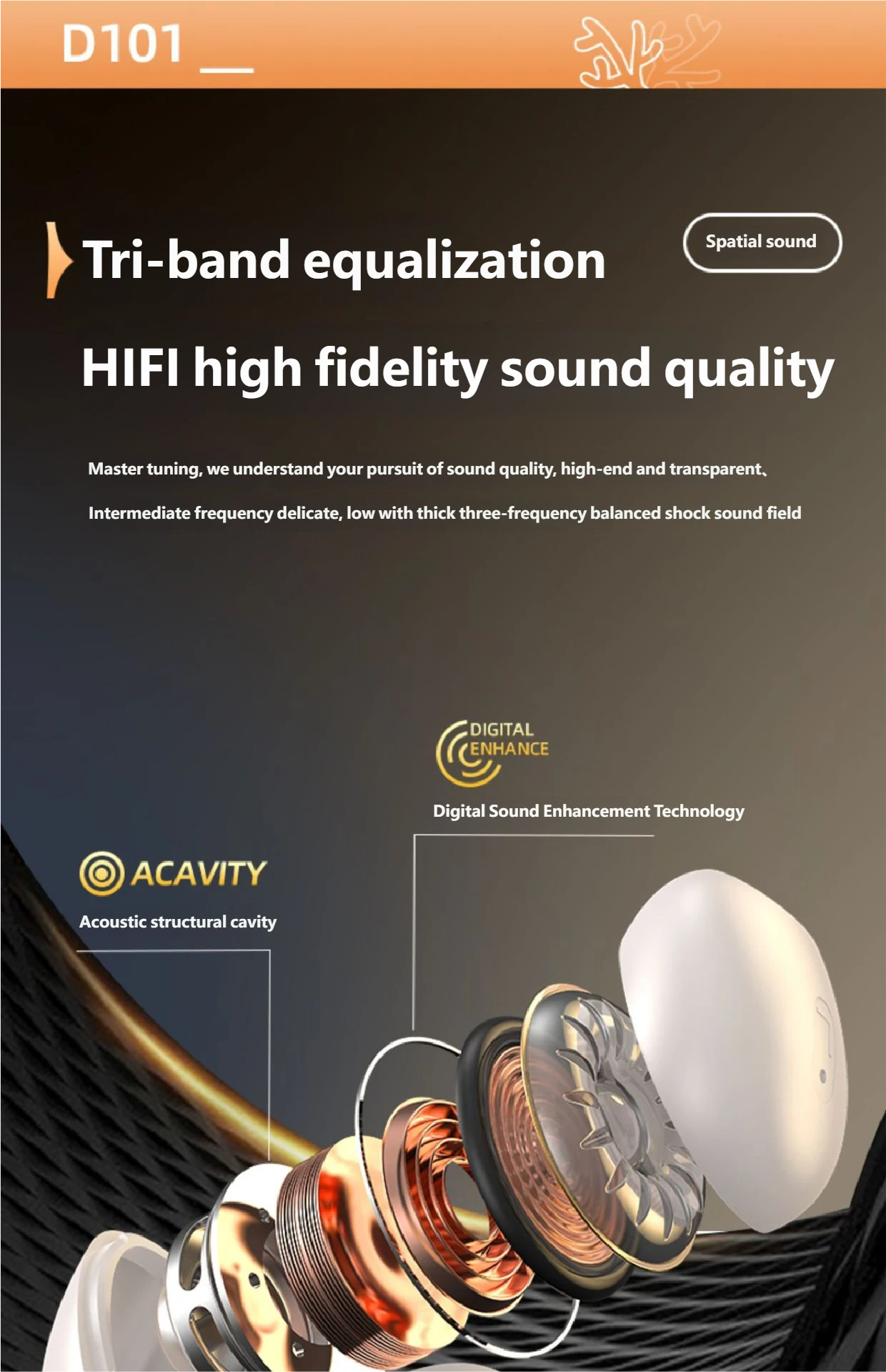 D101

Tri-band equalization

Spatial sound

HIFI high fidelity sound quality

Master tuning, we understand your pursuit of sound quality, high-end and transparent、

Intermediate frequency delicate, low with thick three-frequency balanced shock sound field

DIGITAL ENHANCE

Digital Sound Enhancement Technology

ACAVITY

Acoustic structural cavity